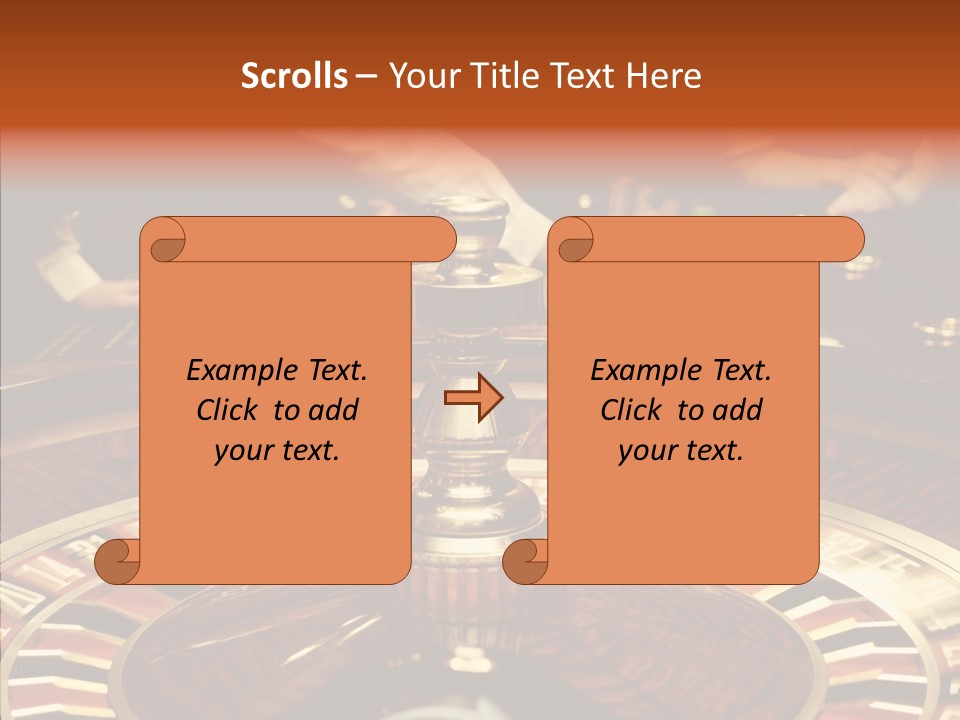 Scrolls – Your Title Text Here

Example Text. Click to add your text.

Example Text. Click to add your text.